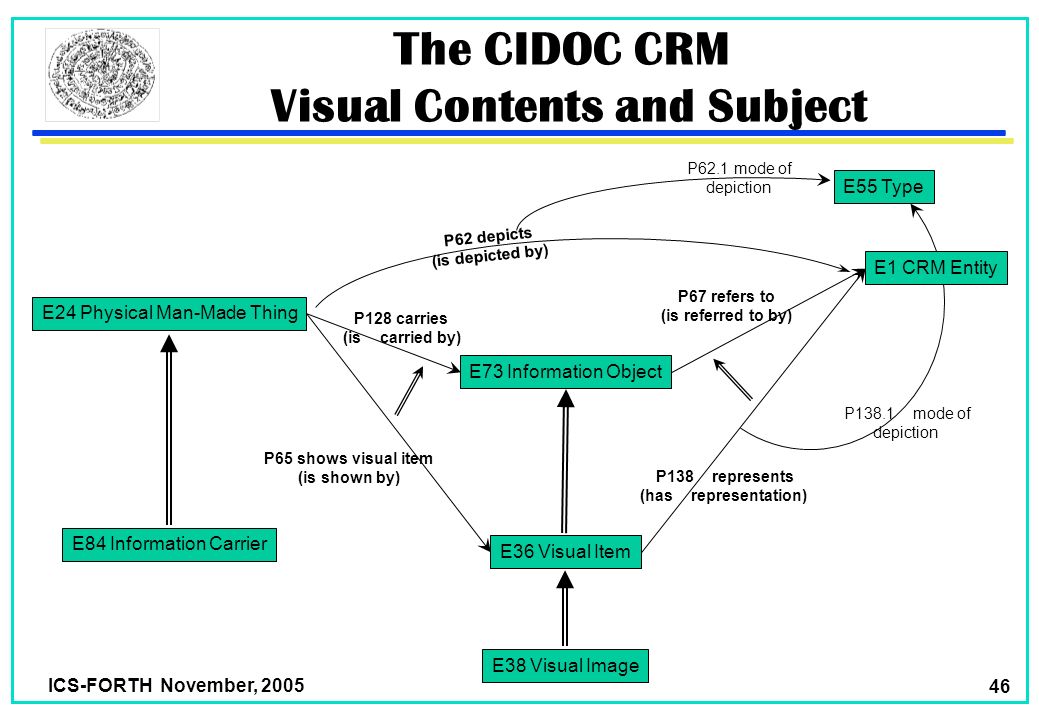 The CIDOC CRM
Visual Contents and Subject

P62.1 mode of depiction

E55 Type

P62 depicts
(is depicted by)

E1 CRM Entity

E24 Physical Man-Made Thing

P128 carries
(is carried by)

P67 refers to
(is referred to by)

E73 Information Object

P138.1 mode of depiction

P65 shows visual item
(is shown by)

P138 represents
(has representation)

E84 Information Carrier

E36 Visual Item

E38 Visual Image

ICS-FORTH November, 2005

46